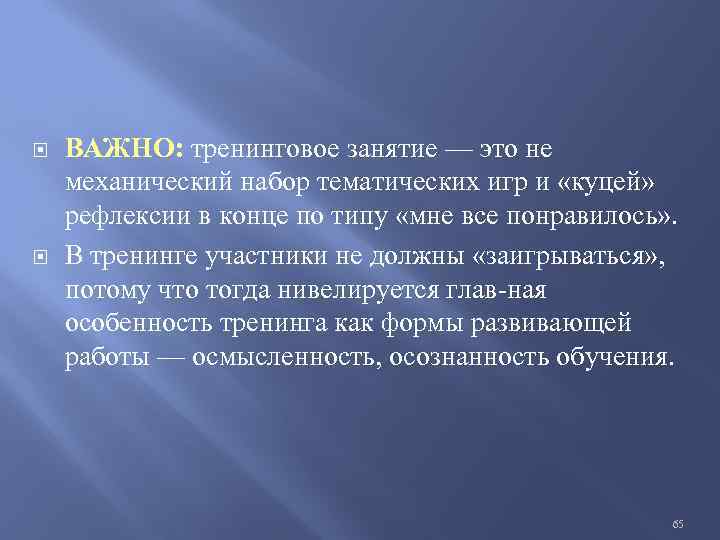 ВАЖНО: тренинговое занятие — это не механический набор тематических игр и «куцей» рефлексии в конце по типу «мне все понравилось».

В тренинге участники не должны «заигрываться», потому что тогда нивелируется глав-ная особенность тренинга как формы развивающей работы — осмысленность, осознанность обучения.

65